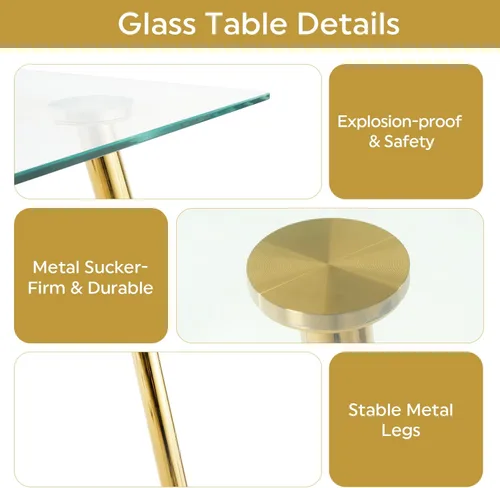 Glass Table Details

Explosion-proof & Safety

Metal Sucker-Firm & Durable

Stable Metal Legs